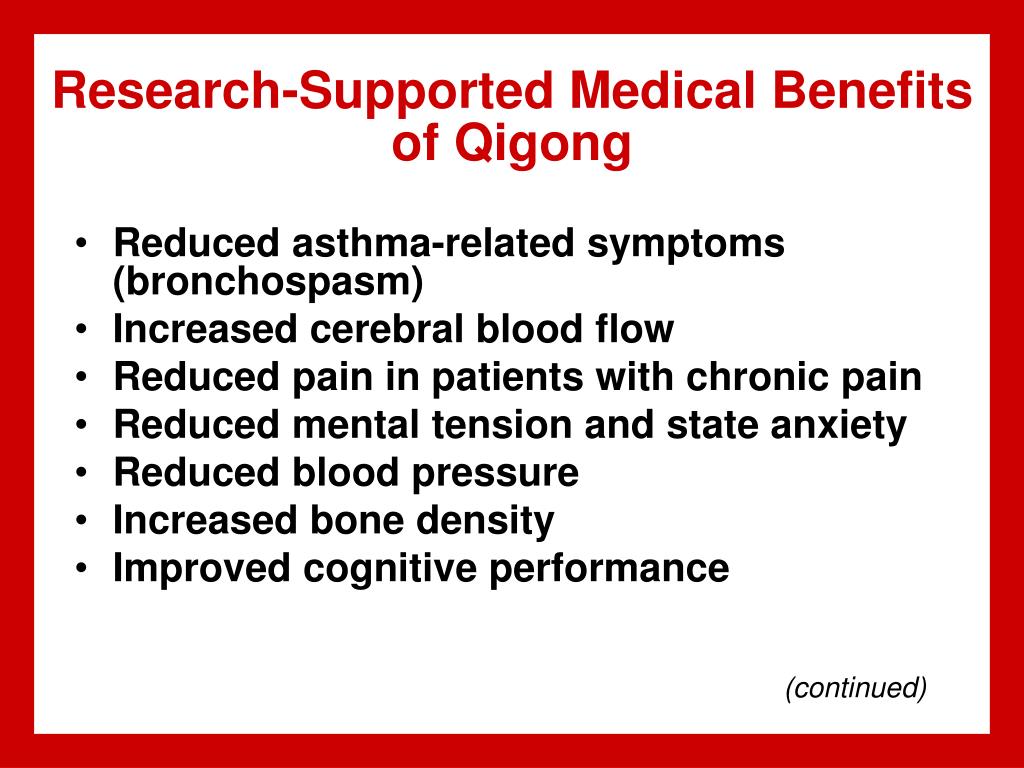 Research-Supported Medical Benefits of Qigong

• Reduced asthma-related symptoms (bronchospasm)
• Increased cerebral blood flow
• Reduced pain in patients with chronic pain
• Reduced mental tension and state anxiety
• Reduced blood pressure
• Increased bone density
• Improved cognitive performance

(continued)